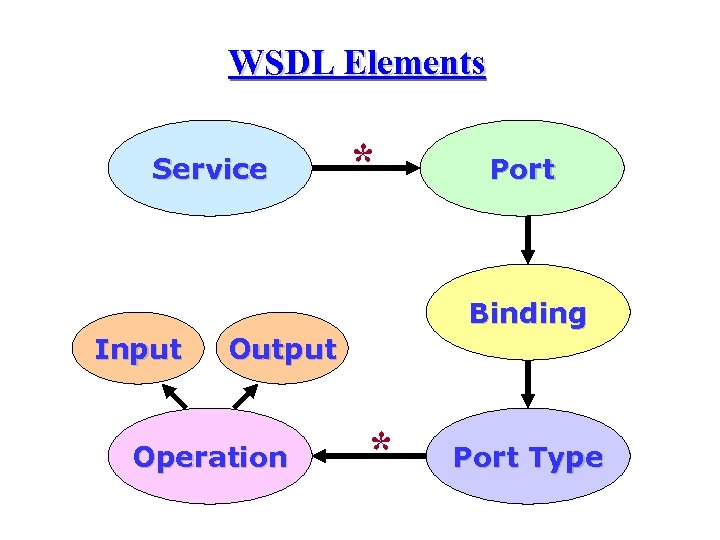 WSDL Elements

Service

*

Port

Binding

Input

Output

Operation

*

Port Type